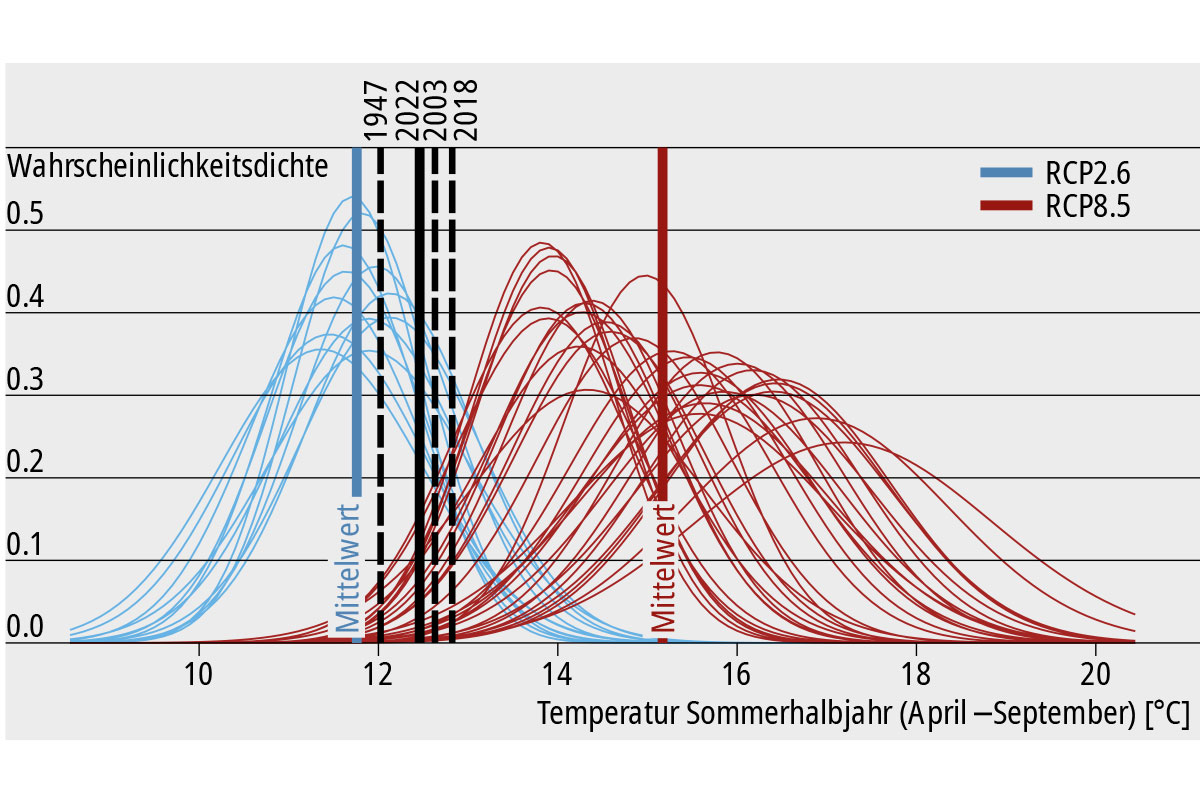 1947
2022
2003
2018

Wahrscheinlichkeitsdichte

RCP2.6
RCP8.5

0.5
0.4
0.3
0.2
0.1
0.0

Mittelwert
Mittelwert

10
12
14
16
18
20

Temperatur Sommerhalbjahr (April –September) [°C]